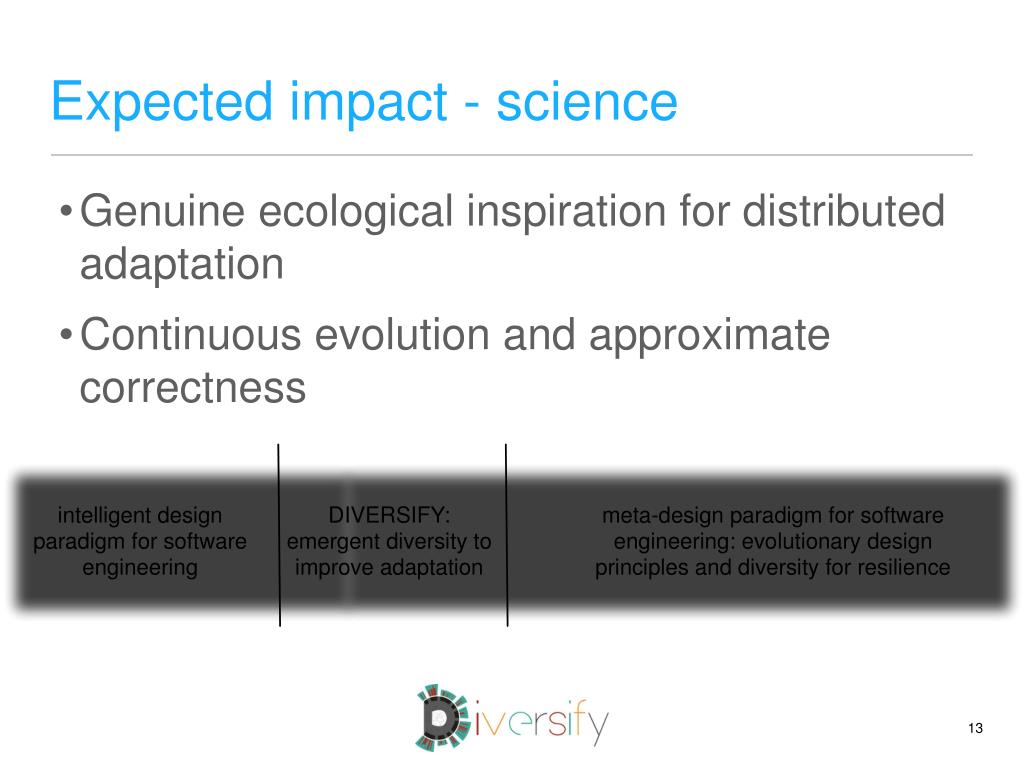 Expected impact - science

• Genuine ecological inspiration for distributed adaptation

• Continuous evolution and approximate correctness

intelligent design paradigm for software engineering

DIVERSIFY: emergent diversity to improve adaptation

meta-design paradigm for software engineering: evolutionary design principles and diversity for resilience

Diversify

13